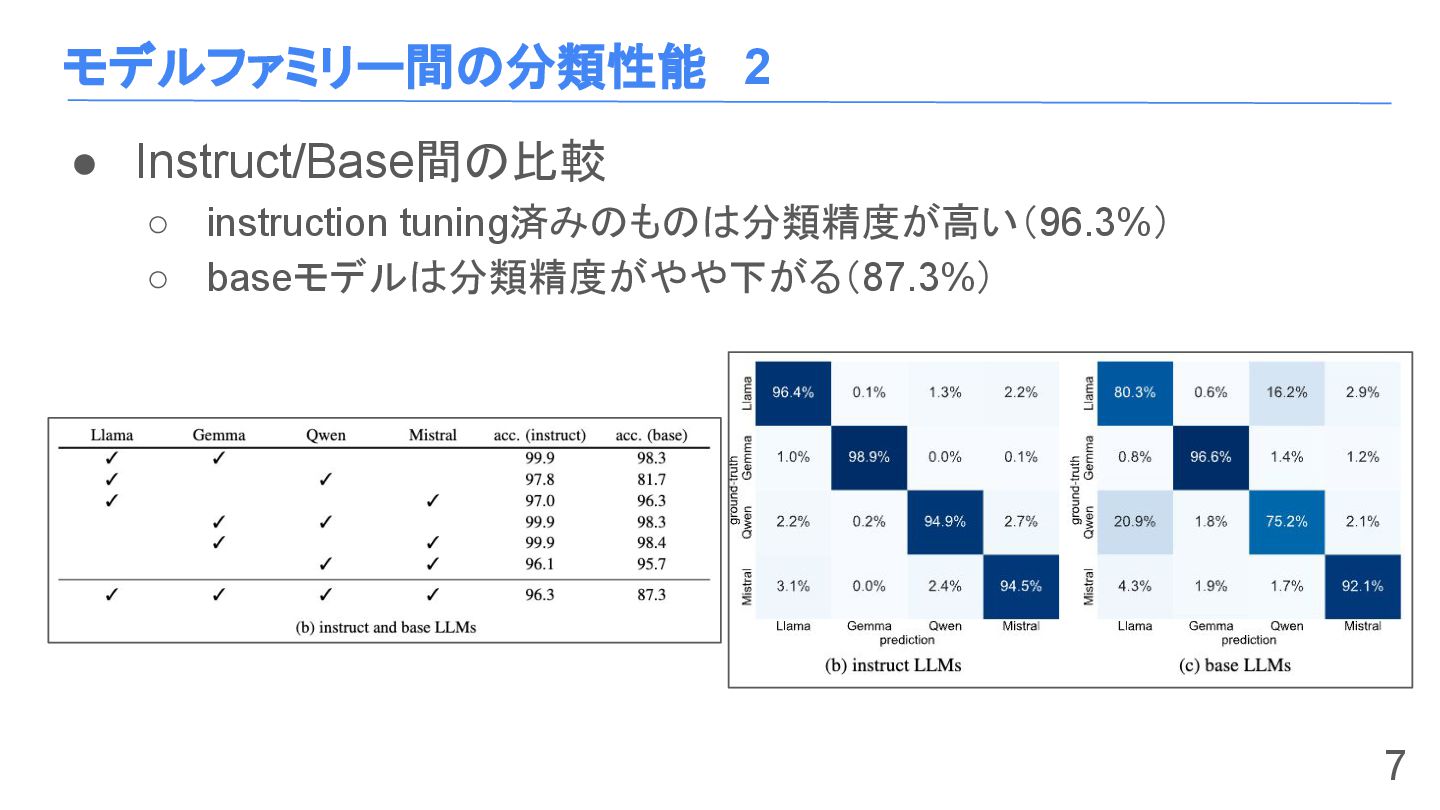 モデルファミリー間の分類性能 2

● Instruct/Base間の比較
○ instruction tuning済みのものは分類精度が高い(96.3%)
○ baseモデルは分類精度がやや下がる(87.3%)

| Llama | Gemma | Qwen | Mistral | acc. (instruct) | acc. (base) |
|---|---|---|---|---|---|
| ✓ | ✓ | | | 99.9 | 98.3 |
| ✓ | | ✓ | | 97.8 | 81.7 |
| ✓ | | | ✓ | 97.0 | 96.3 |
| | ✓ | ✓ | | 99.9 | 98.3 |
| | ✓ | | ✓ | 99.9 | 98.4 |
| | | ✓ | ✓ | 96.1 | 95.7 |
| ✓ | ✓ | ✓ | ✓ | 96.3 | 87.3 |

(b) instruct and base LLMs

ground-truth

| | Llama | Gemma | Qwen | Mistral |
|---|---|---|---|---|
| Llama | 96.4% | 0.1% | 1.3% | 2.2% |
| Gemma | 1.0% | 98.9% | 0.0% | 0.1% |
| Qwen | 2.2% | 0.2% | 94.9% | 2.7% |
| Mistral | 3.1% | 0.0% | 2.4% | 94.5% |

prediction

(b) instruct LLMs

ground-truth

| | Llama | Gemma | Qwen | Mistral |
|---|---|---|---|---|
| Llama | 80.3% | 0.6% | 16.2% | 2.9% |
| Gemma | 0.8% | 96.6% | 1.4% | 1.2% |
| Qwen | 20.9% | 1.8% | 75.2% | 2.1% |
| Mistral | 4.3% | 1.9% | 1.7% | 92.1% |

prediction

(c) base LLMs

7